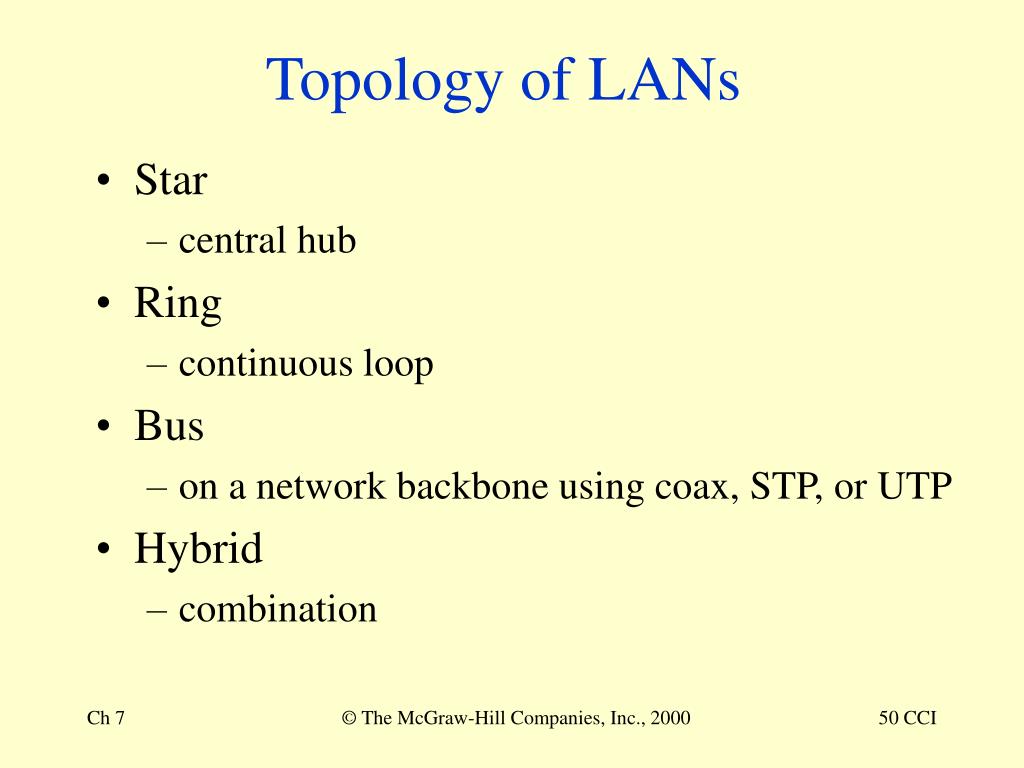 Topology of LANs

• Star
– central hub
• Ring
– continuous loop
• Bus
– on a network backbone using coax, STP, or UTP
• Hybrid
– combination

Ch 7

© The McGraw-Hill Companies, Inc., 2000

50 CCI